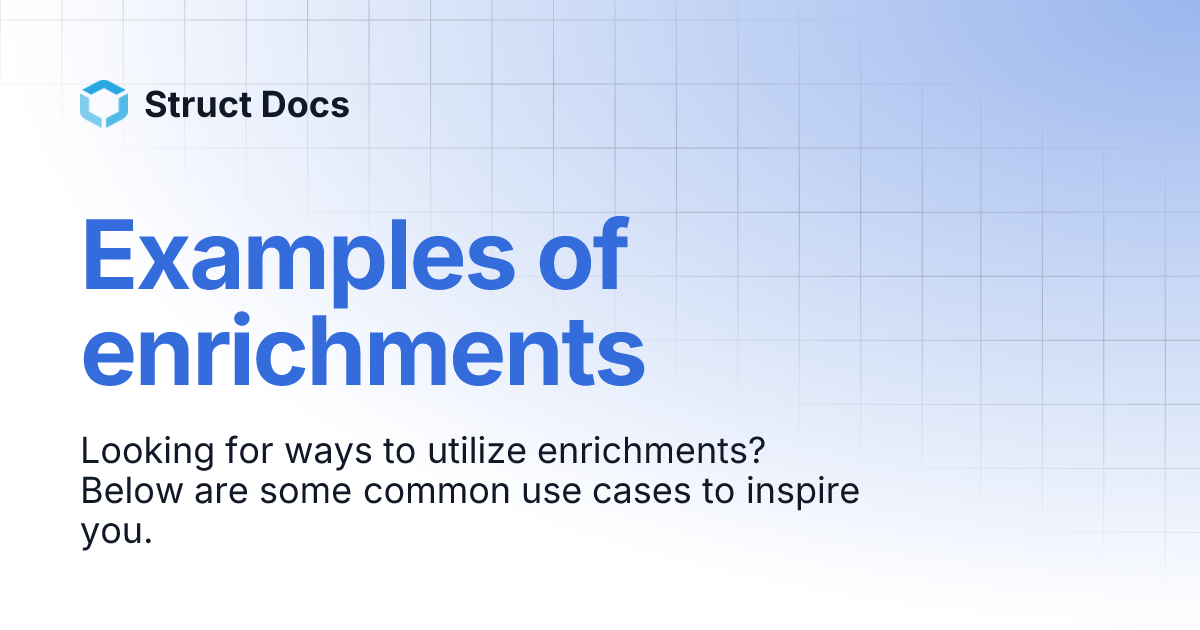 Struct Docs

Examples of enrichments

Looking for ways to utilize enrichments? Below are some common use cases to inspire you.